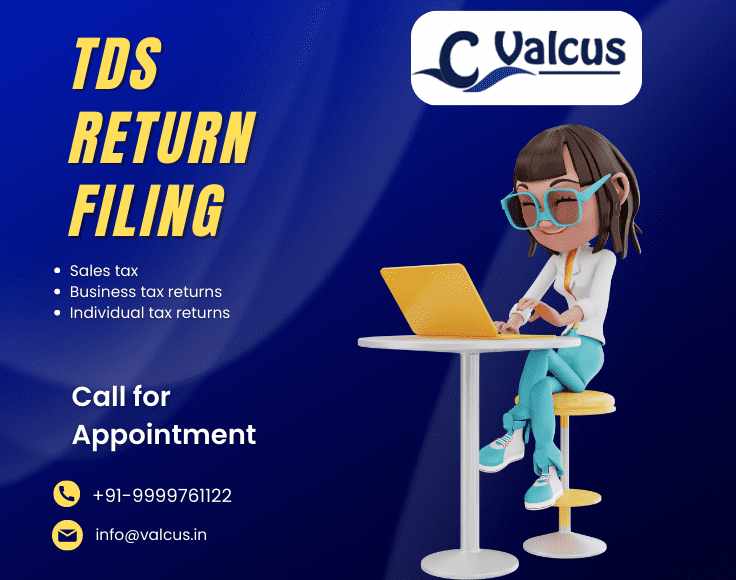 TDS RETURN FILING

C Valcus

- Sales tax
- Business tax returns
- Individual tax returns

Call for Appointment

+91-9999761122

info@valcus.in